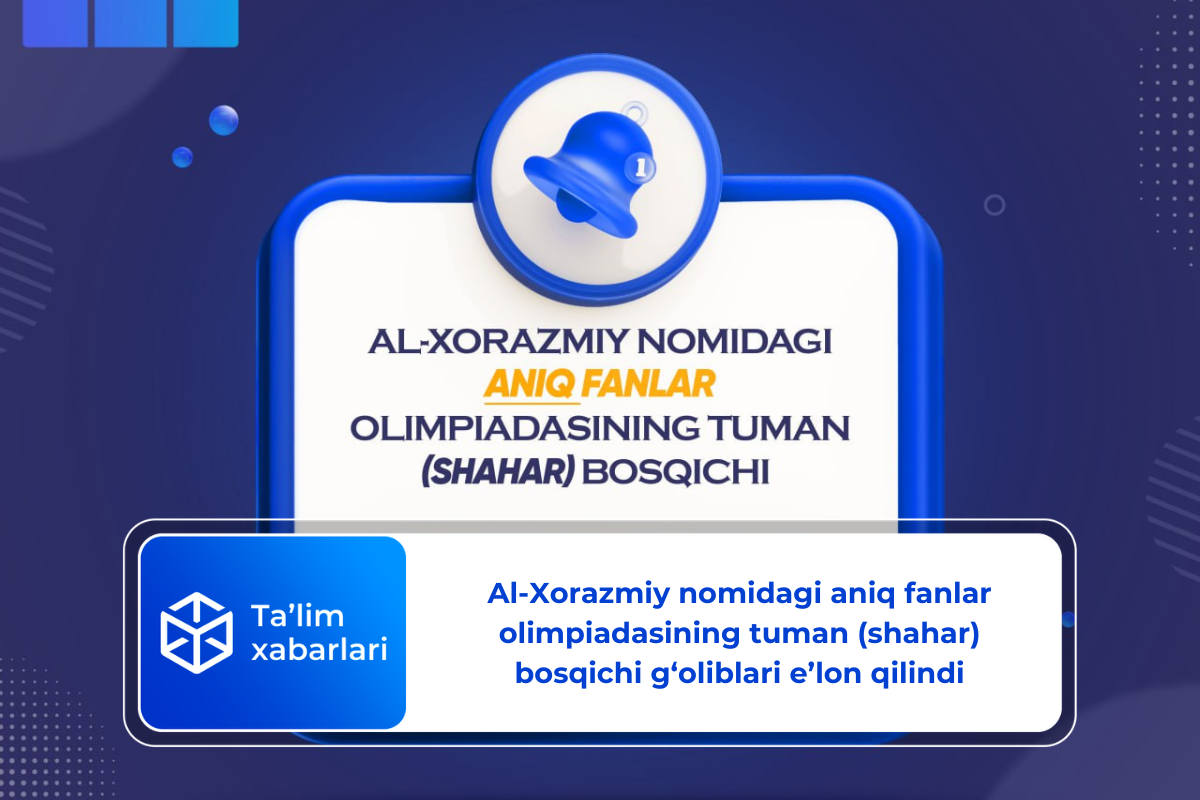 1

AL-XORAZMIY NOMIDAGI ANIQ FANLAR OLIMPIADASINING TUMAN (SHAHAR) BOSQICHI

Ta’lim xabarlari

Al-Xorazmiy nomidagi aniq fanlar olimpiadasining tuman (shahar) bosqichi g‘oliblari e’lon qilindi